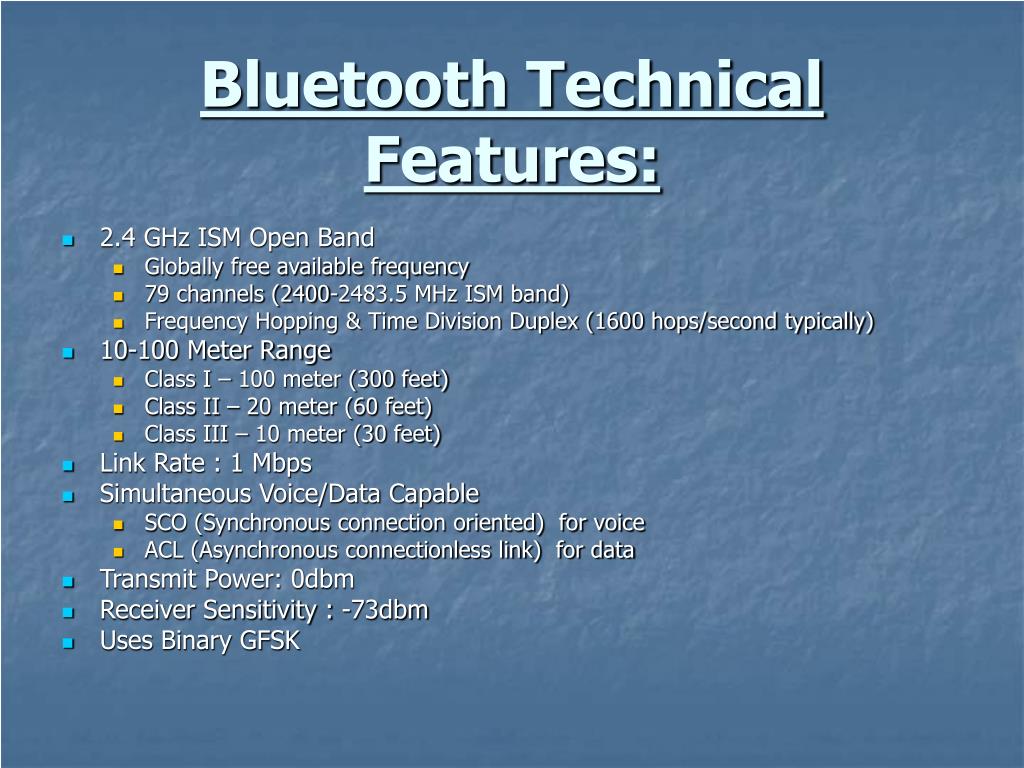 Bluetooth Technical Features:

- 2.4 GHz ISM Open Band
  - Globally free available frequency
  - 79 channels (2400-2483.5 MHz ISM band)
  - Frequency Hopping & Time Division Duplex (1600 hops/second typically)
- 10-100 Meter Range
  - Class I – 100 meter (300 feet)
  - Class II – 20 meter (60 feet)
  - Class III – 10 meter (30 feet)
- Link Rate : 1 Mbps
- Simultaneous Voice/Data Capable
  - SCO (Synchronous connection oriented) for voice
  - ACL (Asynchronous connectionless link) for data
- Transmit Power: 0dbm
- Receiver Sensitivity : -73dbm
- Uses Binary GFSK